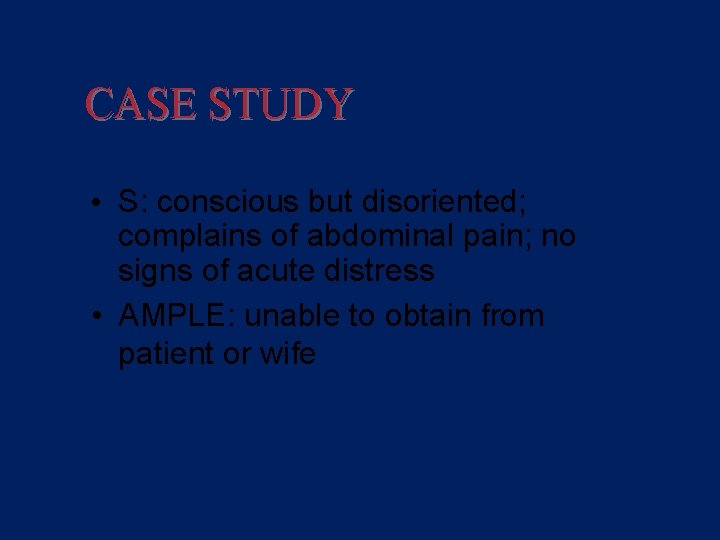 CASE STUDY

• S: conscious but disoriented; complains of abdominal pain; no signs of acute distress
• AMPLE: unable to obtain from patient or wife